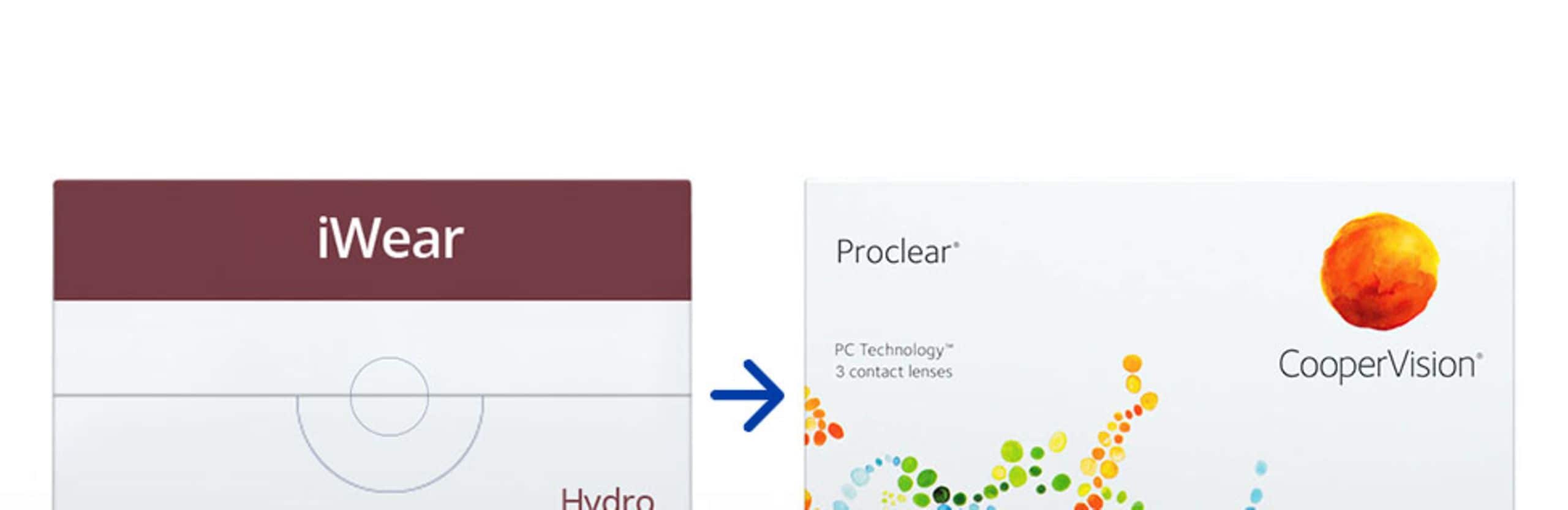 iWear

Hydro

Proclear®

PC Technology™
3 contact lenses

CooperVision®